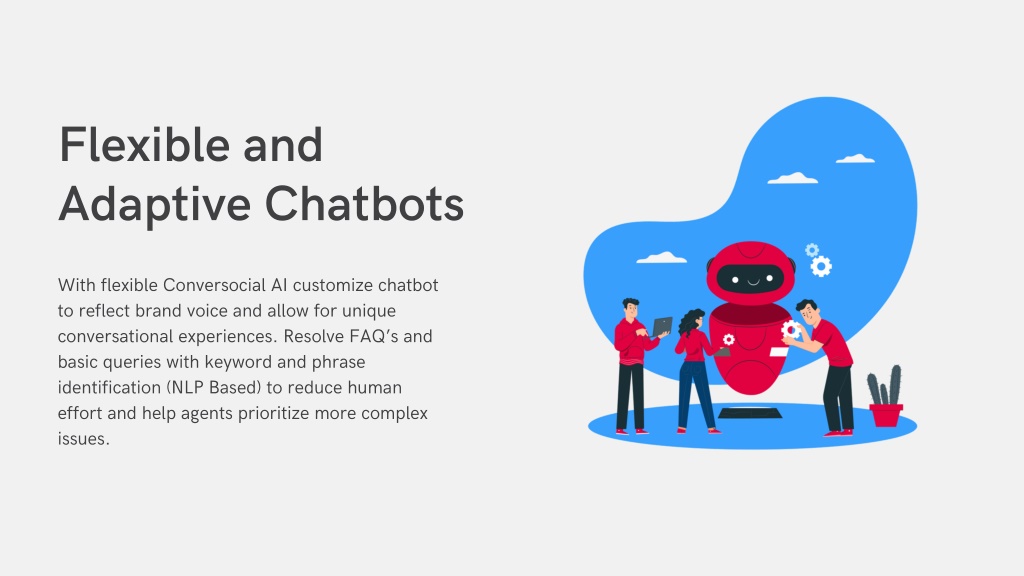 Flexible and Adaptive Chatbots

With flexible Conversocial AI customize chatbot to reflect brand voice and allow for unique conversational experiences. Resolve FAQ's and basic queries with keyword and phrase identification (NLP Based) to reduce human effort and help agents prioritize more complex issues.